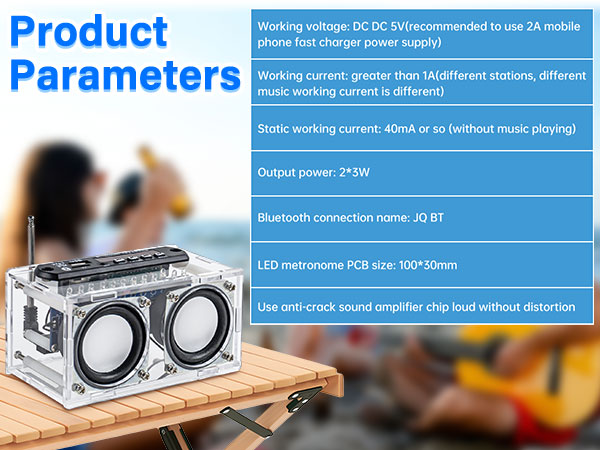 Product Parameters

Working voltage: DC DC 5V(recommended to use 2A mobile phone fast charger power supply)

Working current: greater than 1A(different stations, different music working current is different)

Static working current: 40mA or so (without music playing)

Output power: 2*3W

Bluetooth connection name: JQ BT

LED metronome PCB size: 100*30mm

Use anti-crack sound amplifier chip loud without distortion